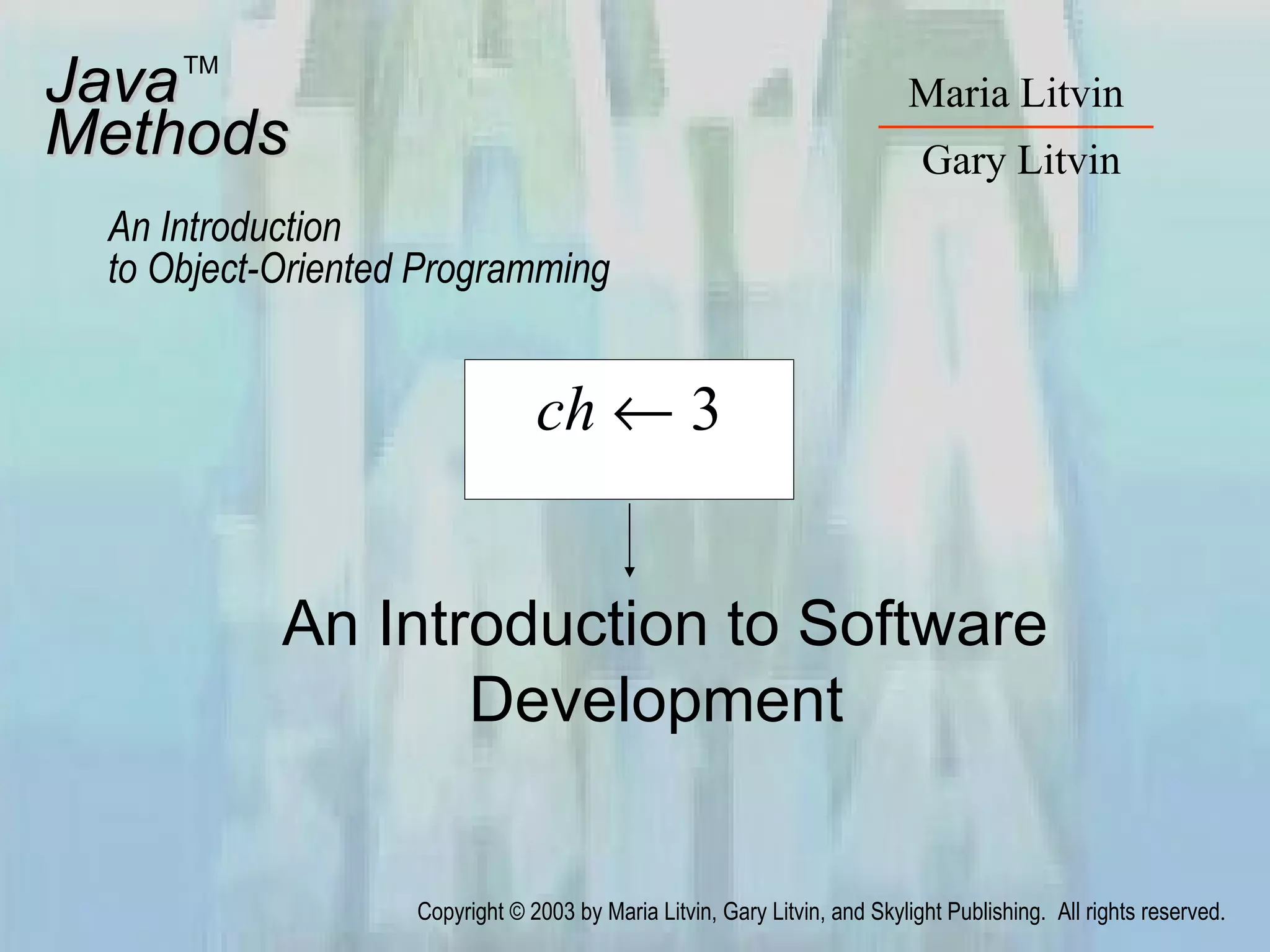 Java™
Methods

Maria Litvin

Gary Litvin

An Introduction
to Object-Oriented Programming

$ch \leftarrow 3$

An Introduction to Software Development

Copyright © 2003 by Maria Litvin, Gary Litvin, and Skylight Publishing. All rights reserved.